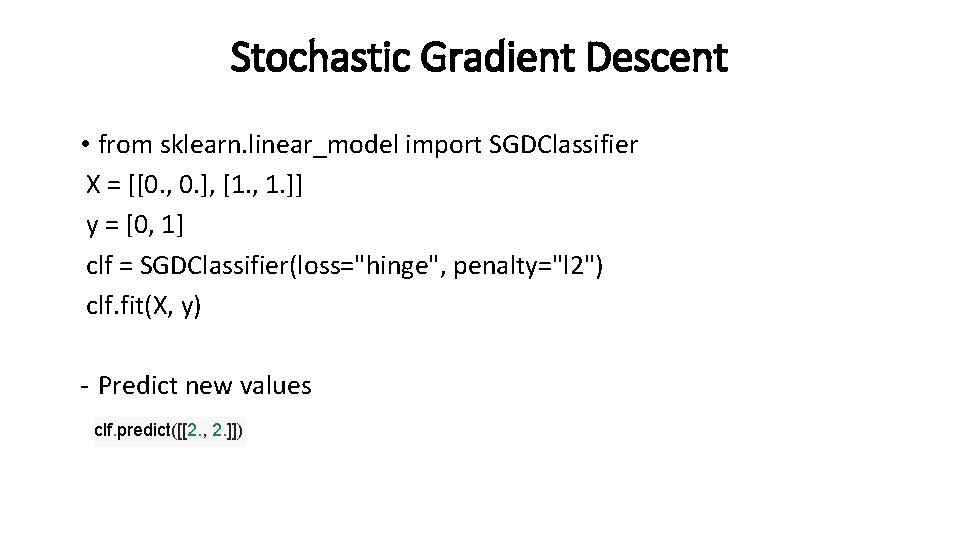 Stochastic Gradient Descent

• from sklearn.linear_model import SGDClassifier
X = [[0., 0.], [1., 1.]]
y = [0, 1]
clf = SGDClassifier(loss="hinge", penalty="l2")
clf.fit(X, y)

- Predict new values

clf.predict([[2., 2.]])